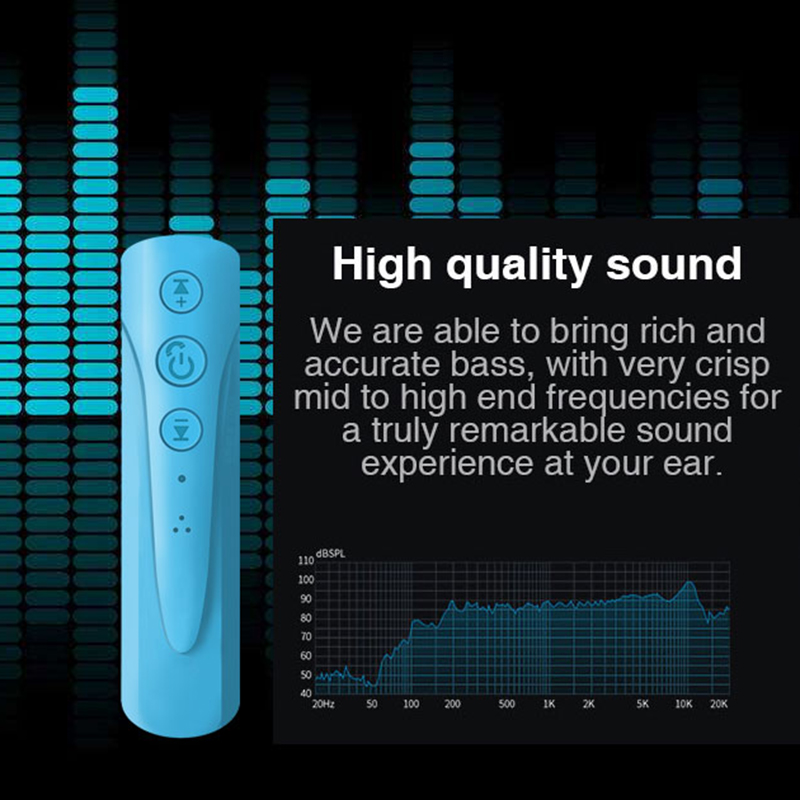 High quality sound

We are able to bring rich and accurate bass, with very crisp mid to high end frequencies for a truly remarkable sound experience at your ear.

dBSPL
110
100
90
80
70
60
50
40
20Hz 50 100 200 500 1K 2K 5K 10K 20K